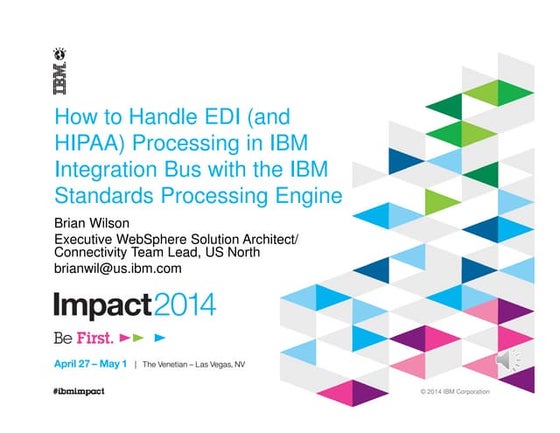 IBM.

How to Handle EDI (and HIPAA) Processing in IBM Integration Bus with the IBM Standards Processing Engine

Brian Wilson
Executive WebSphere Solution Architect/ Connectivity Team Lead, US North
brianwil@us.ibm.com

Impact2014

Be First.

April 27 – May 1 | The Venetian – Las Vegas, NV

#ibmimpact

© 2014 IBM Corporation